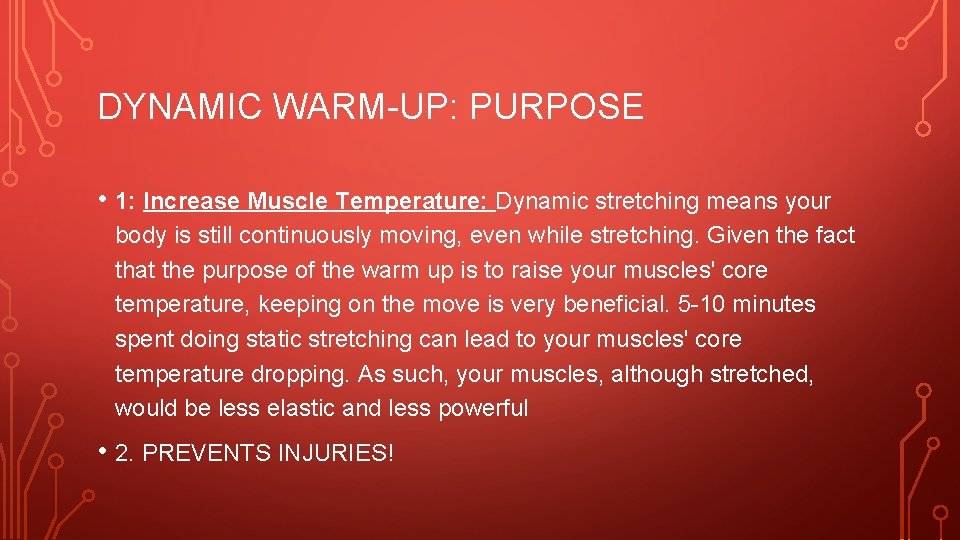 DYNAMIC WARM-UP: PURPOSE

• 1: Increase Muscle Temperature: Dynamic stretching means your body is still continuously moving, even while stretching. Given the fact that the purpose of the warm up is to raise your muscles' core temperature, keeping on the move is very beneficial. 5-10 minutes spent doing static stretching can lead to your muscles' core temperature dropping. As such, your muscles, although stretched, would be less elastic and less powerful

• 2. PREVENTS INJURIES!